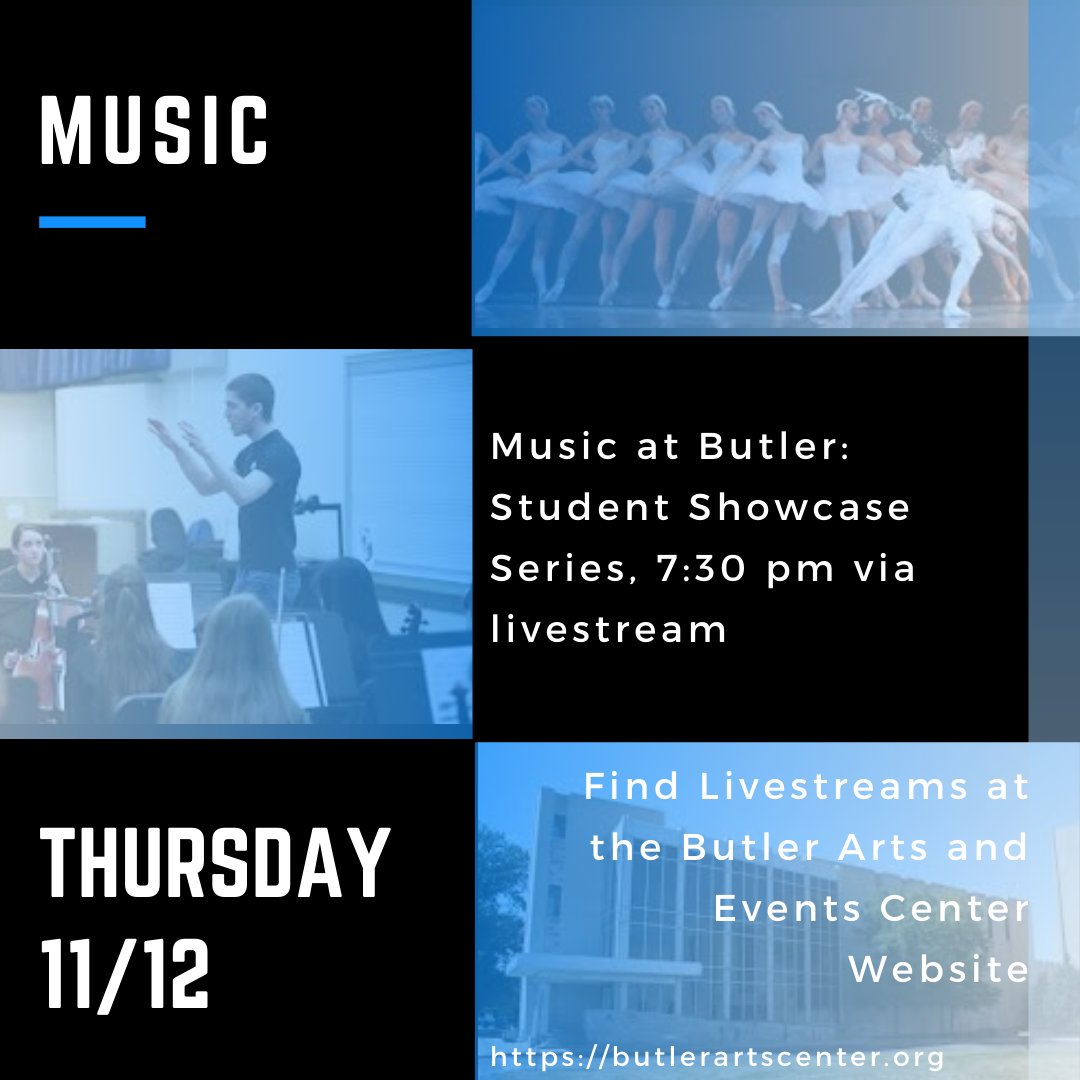 MUSIC

Music at Butler: Student Showcase Series, 7:30 pm via livestream

THURSDAY 11/12

Find Livestreams at the Butler Arts and Events Center Website

https://butlerartscenter.org